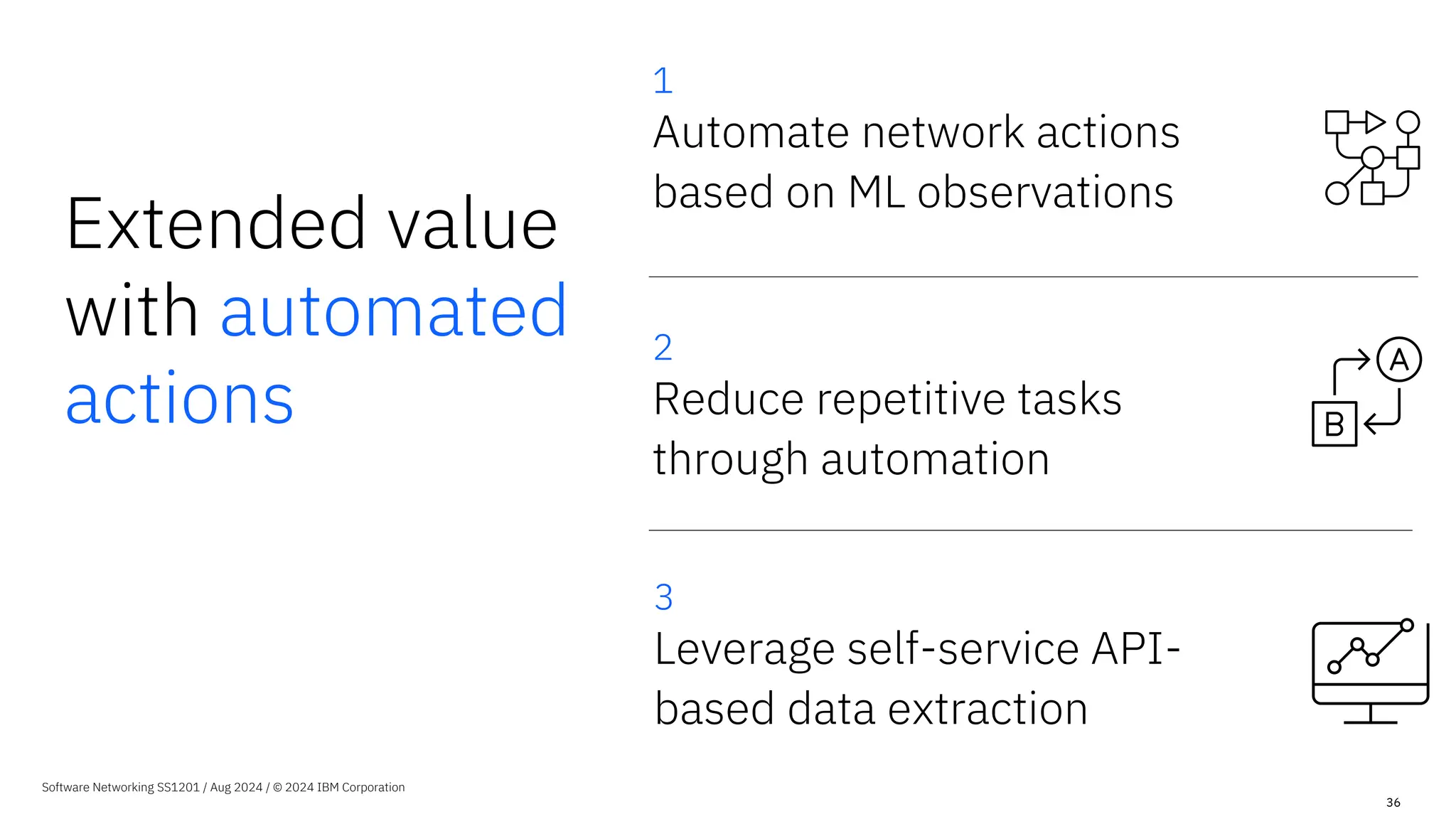 Extended value with automated actions

1
Automate network actions based on ML observations

2
Reduce repetitive tasks through automation

A

B

3
Leverage self-service API-based data extraction

Software Networking SS1201 / Aug 2024 / © 2024 IBM Corporation

36